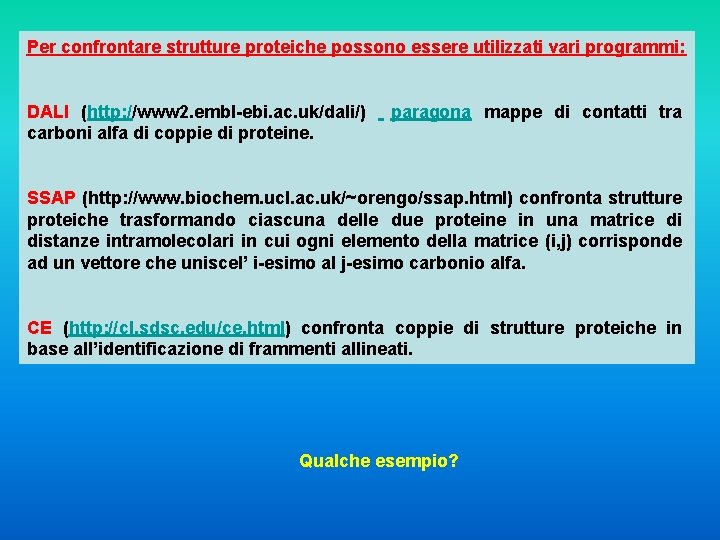 Per confrontare strutture proteiche possono essere utilizzati vari programmi:

DALI (http://www2.embl-ebi.ac.uk/dali/) paragona mappe di contatti tra carboni alfa di coppie di proteine.

SSAP (http://www.biochem.ucl.ac.uk/~orengo/ssap.html) confronta strutture proteiche trasformando ciascuna delle due proteine in una matrice di distanze intramolecolari in cui ogni elemento della matrice (i,j) corrisponde ad un vettore che uniscel' i-esimo al j-esimo carbonio alfa.

CE (http://cl.sdsc.edu/ce.html) confronta coppie di strutture proteiche in base all'identificazione di frammenti allineati.

Qualche esempio?